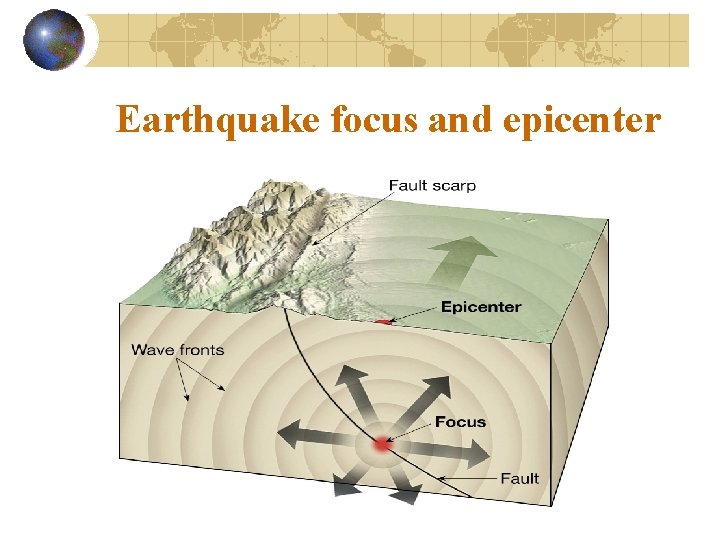 Earthquake focus and epicenter

Fault scarp

Epicenter

Wave fronts

Focus

Fault